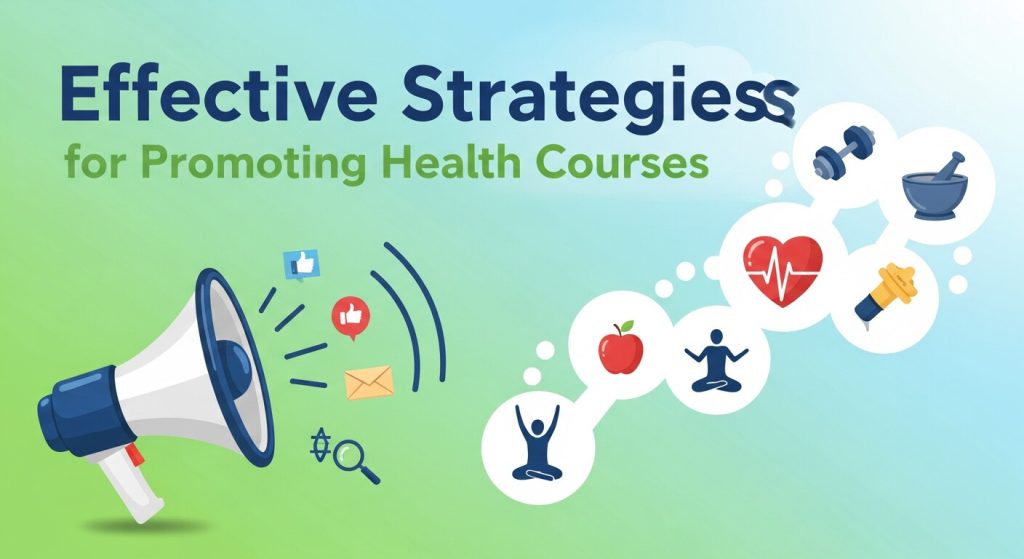 Effective Strategiess
for Promoting Health Courses